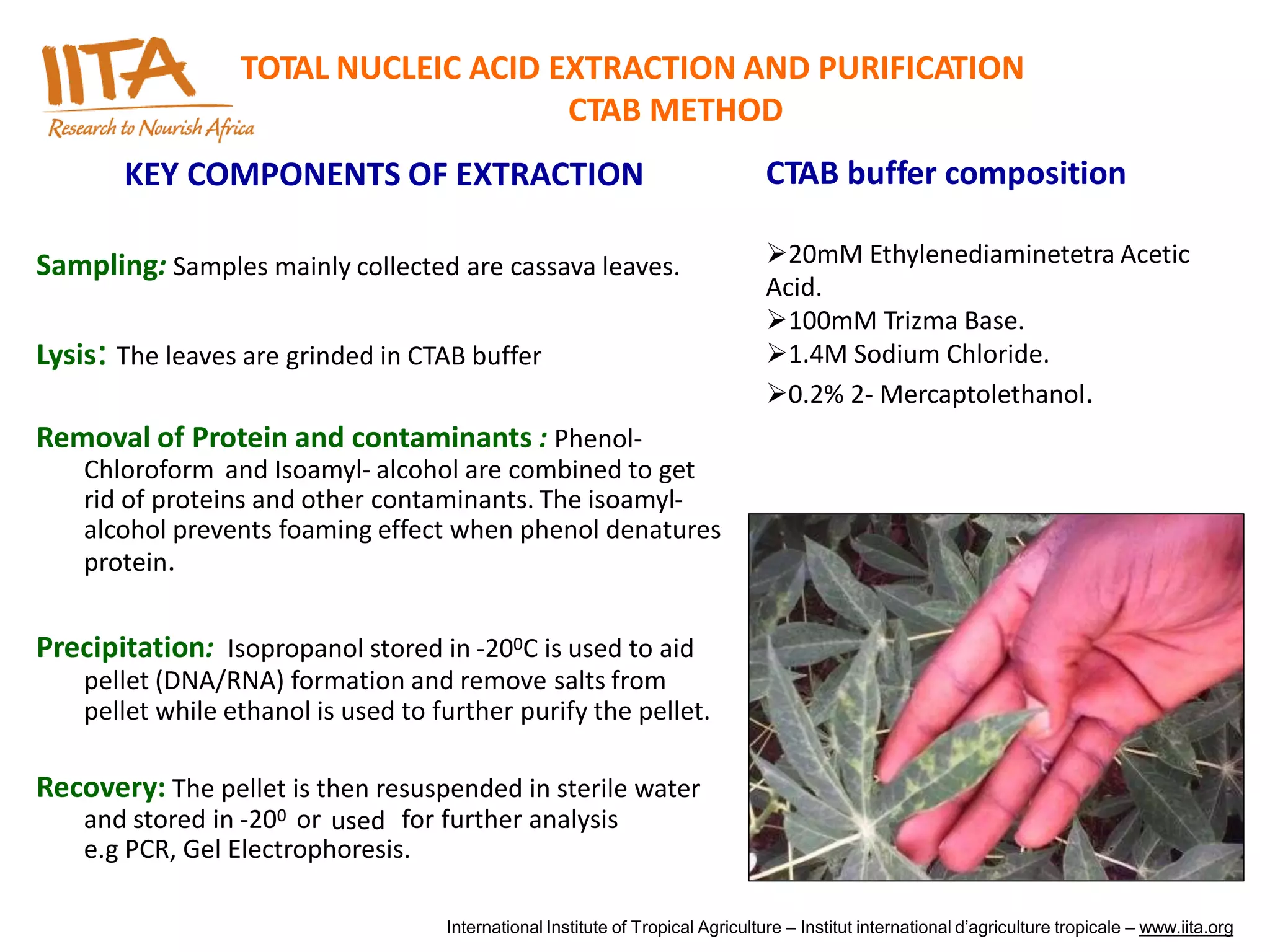 IITA
Research to Nourish Africa

TOTAL NUCLEIC ACID EXTRACTION AND PURIFICATION
CTAB METHOD

KEY COMPONENTS OF EXTRACTION

Sampling: Samples mainly collected are cassava leaves.

Lysis: The leaves are grinded in CTAB buffer

Removal of Protein and contaminants : Phenol-Chloroform and Isoamyl- alcohol are combined to get rid of proteins and other contaminants. The isoamyl-alcohol prevents foaming effect when phenol denatures protein.

Precipitation: Isopropanol stored in -20$^0$C is used to aid pellet (DNA/RNA) formation and remove salts from pellet while ethanol is used to further purify the pellet.

Recovery: The pellet is then resuspended in sterile water and stored in -20$^0$ or used for further analysis e.g PCR, Gel Electrophoresis.

CTAB buffer composition

➢20mM Ethylenediaminetetra Acetic Acid.
➢100mM Trizma Base.
➢1.4M Sodium Chloride.
➢0.2% 2- Mercaptolethanol.

International Institute of Tropical Agriculture – Institut international d'agriculture tropicale – www.iita.org